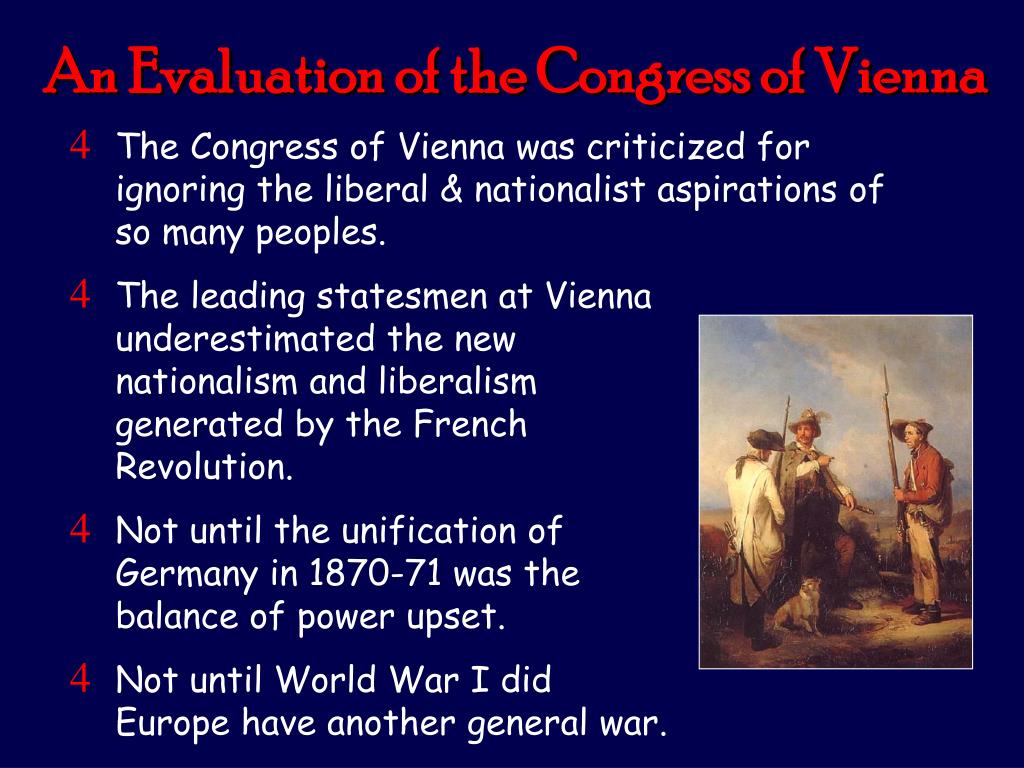 An Evaluation of the Congress of Vienna

4 The Congress of Vienna was criticized for ignoring the liberal & nationalist aspirations of so many peoples.

4 The leading statesmen at Vienna underestimated the new nationalism and liberalism generated by the French Revolution.

4 Not until the unification of Germany in 1870-71 was the balance of power upset.

4 Not until World War I did Europe have another general war.